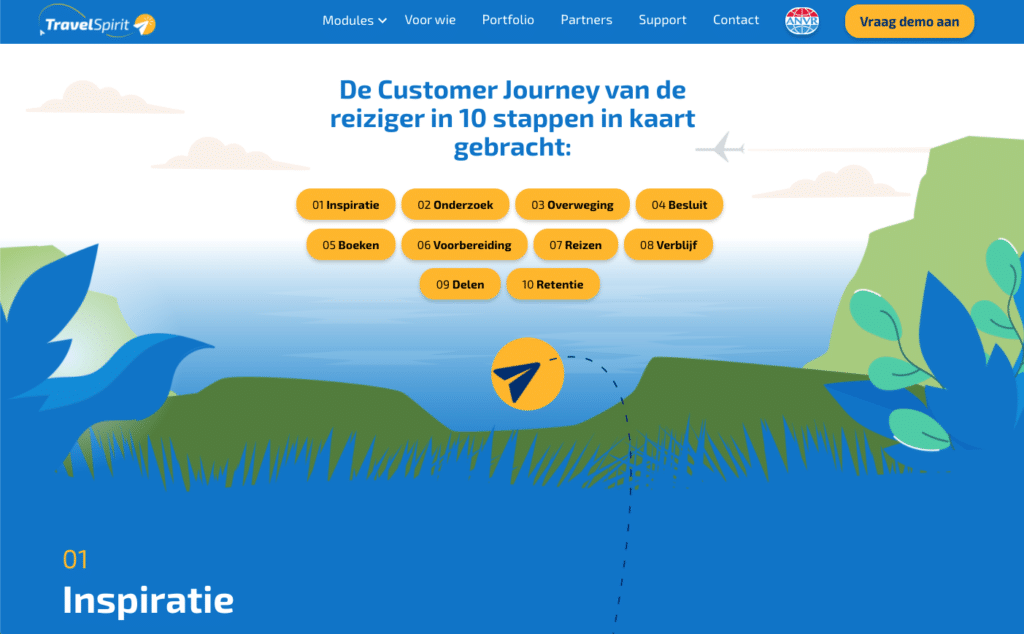 TravelSpirit

Modules Voor wie Portfolio Partners Support Contact ANVR Vraag demo aan

De Customer Journey van de reiziger in 10 stappen in kaart gebracht:

01 Inspiratie 02 Onderzoek 03 Overweging 04 Besluit
05 Boeken 06 Voorbereiding 07 Reizen 08 Verblijf
09 Delen 10 Retentie

01
Inspiratie